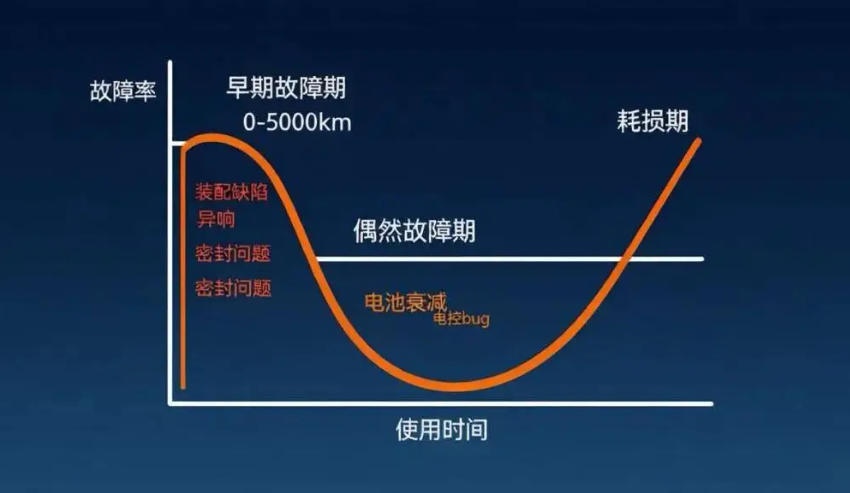 故障率

早期故障期
0-5000km

耗损期

装配缺陷
异响
密封问题
密封问题

偶然故障期

电池衰减
电控bug

使用时间